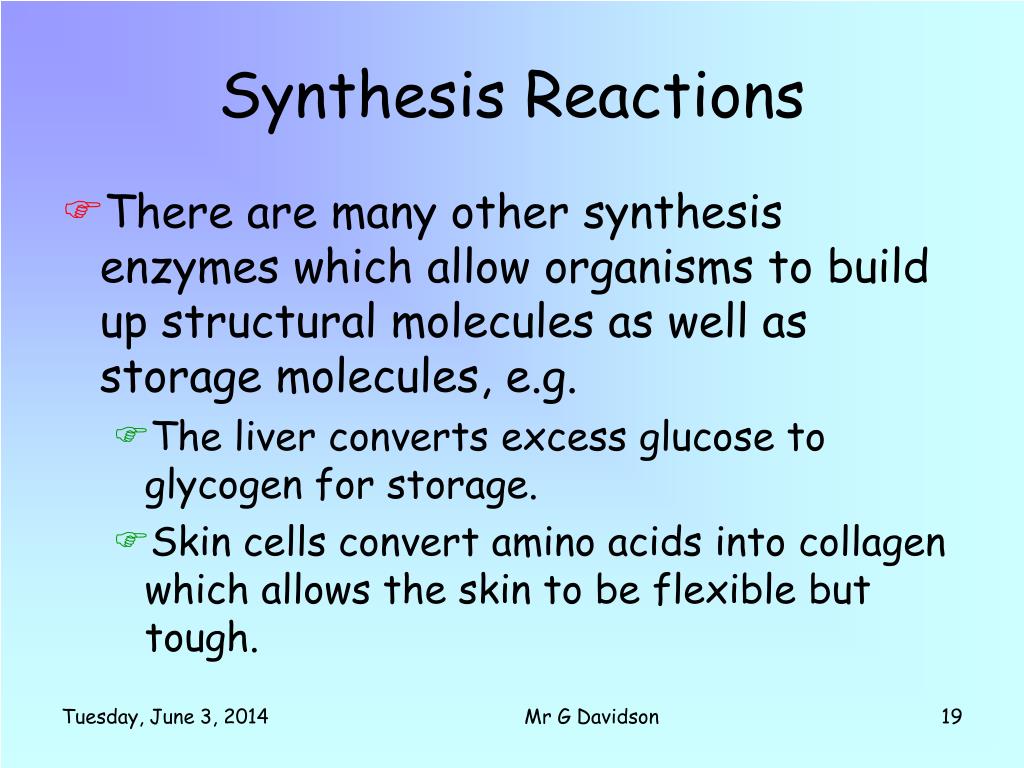 Synthesis Reactions

☞There are many other synthesis enzymes which allow organisms to build up structural molecules as well as storage molecules, e.g.

☞The liver converts excess glucose to glycogen for storage.

☞Skin cells convert amino acids into collagen which allows the skin to be flexible but tough.

Tuesday, June 3, 2014

Mr G Davidson

19